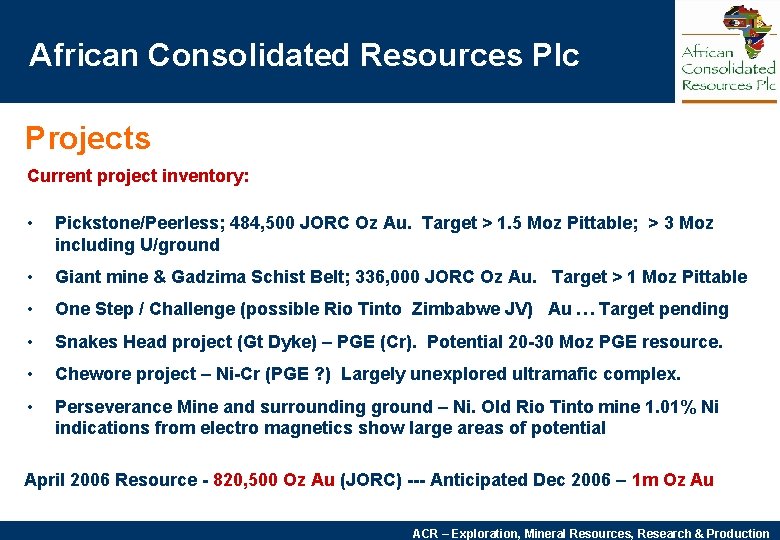 African Consolidated Resources Plc

African Consolidated Resources Plc

Projects

Current project inventory:

• Pickstone/Peerless; 484,500 JORC Oz Au. Target > 1.5 Moz Pittable; > 3 Moz including U/ground

• Giant mine & Gadzima Schist Belt; 336,000 JORC Oz Au. Target > 1 Moz Pittable

• One Step / Challenge (possible Rio Tinto Zimbabwe JV) Au … Target pending

• Snakes Head project (Gt Dyke) – PGE (Cr). Potential 20-30 Moz PGE resource.

• Chewore project – Ni-Cr (PGE ?) Largely unexplored ultramafic complex.

• Perseverance Mine and surrounding ground – Ni. Old Rio Tinto mine 1.01% Ni indications from electro magnetics show large areas of potential

April 2006 Resource - 820,500 Oz Au (JORC) --- Anticipated Dec 2006 – 1m Oz Au

ACR – Exploration, Mineral Resources, Research & Production